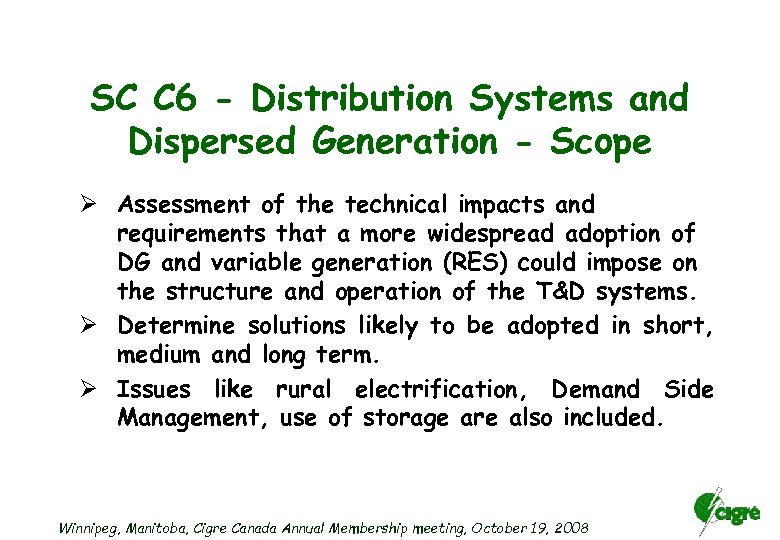 SC C6 - Distribution Systems and Dispersed Generation - Scope

➢ Assessment of the technical impacts and requirements that a more widespread adoption of DG and variable generation (RES) could impose on the structure and operation of the T&D systems.

➢ Determine solutions likely to be adopted in short, medium and long term.

➢ Issues like rural electrification, Demand Side Management, use of storage are also included.

Winnipeg, Manitoba, Cigre Canada Annual Membership meeting, October 19, 2008

cigre